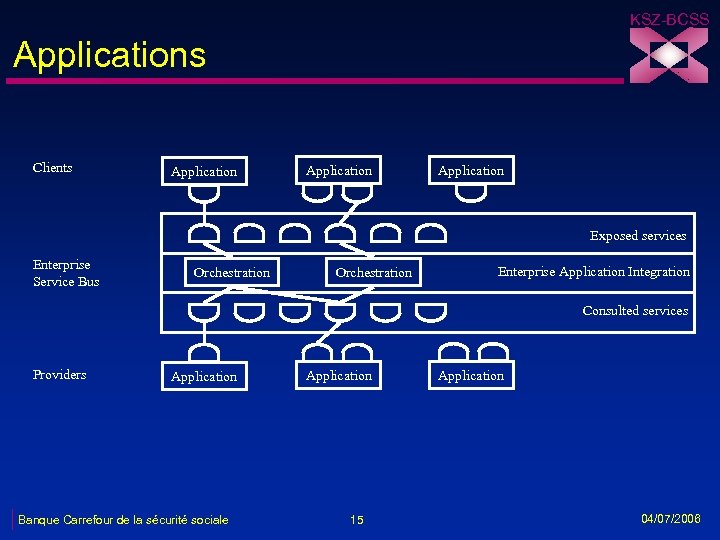 KSZ-BCSS

Applications

Clients

Application

Application

Application

Exposed services

Enterprise Service Bus

Orchestration

Orchestration

Enterprise Application Integration

Consulted services

Providers

Application

Application

Application

Banque Carrefour de la sécurité sociale

15

04/07/2006